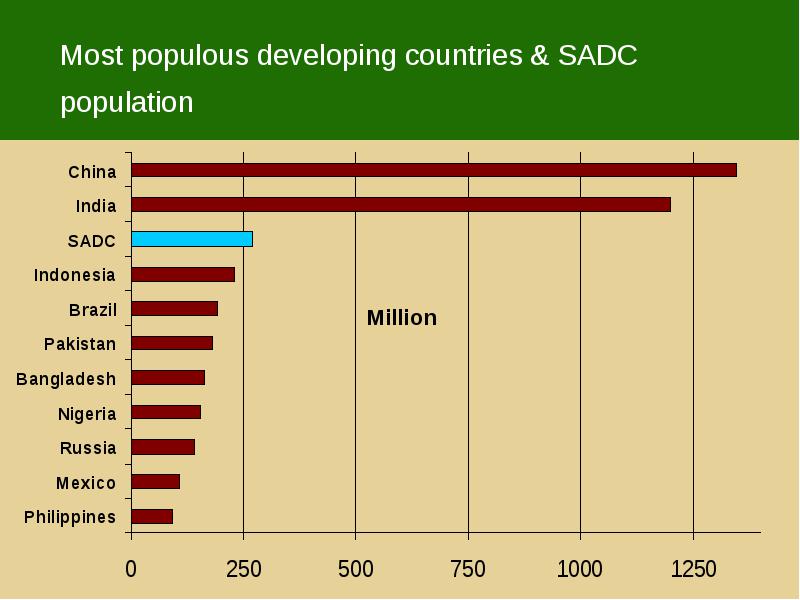 Most populous developing countries & SADC population

China
India
SADC
Indonesia
Brazil
Pakistan
Bangladesh
Nigeria
Russia
Mexico
Philippines

Million

0
250
500
750
1000
1250